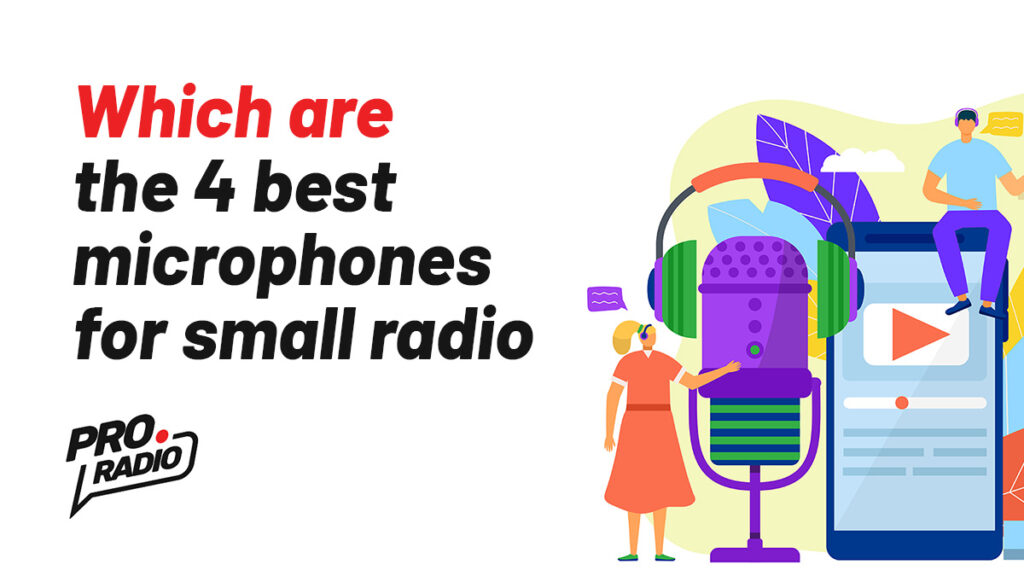 Which are the 4 best microphones for small radio

PRO. RADIO